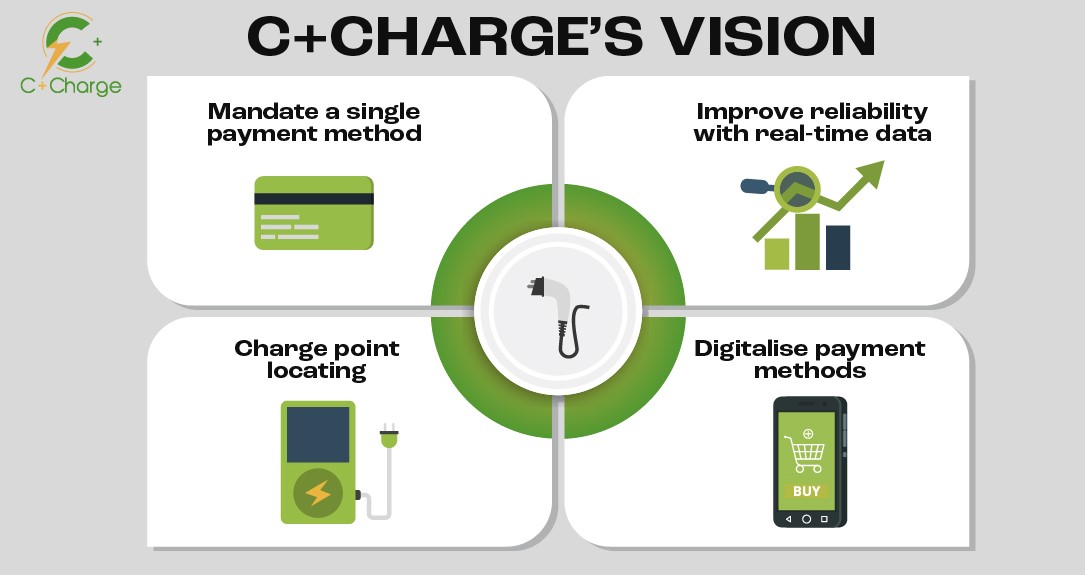 C+Charge

C+CHARGE'S VISION

Mandate a single payment method

Improve reliability with real-time data

Charge point locating

Digitalise payment methods

BUY